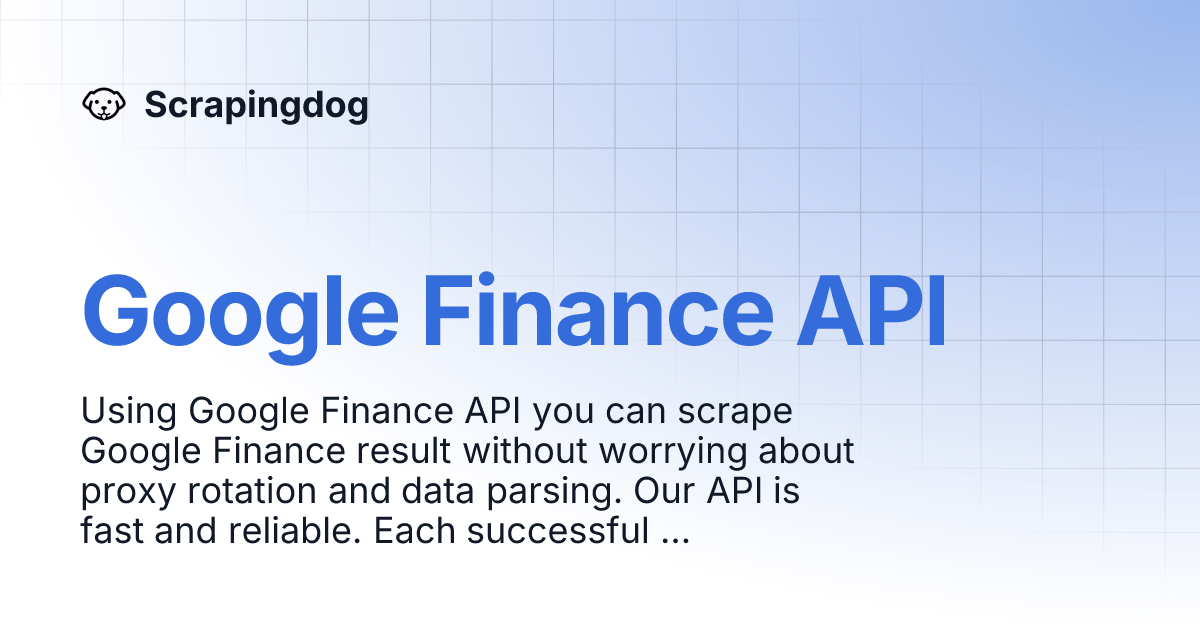 Scrapingdog

Google Finance API

Using Google Finance API you can scrape Google Finance result without worrying about proxy rotation and data parsing. Our API is fast and reliable. Each successful ...